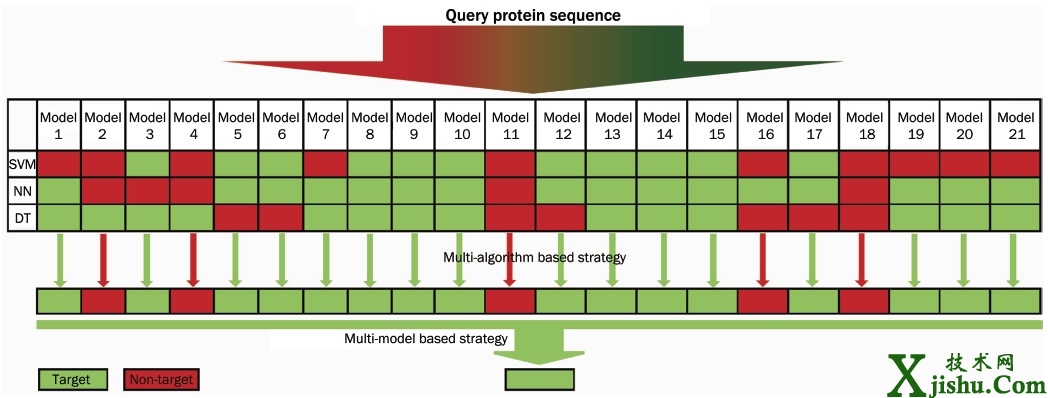 Query protein sequence

| | Model 1 | Model 2 | Model 3 | Model 4 | Model 5 | Model 6 | Model 7 | Model 8 | Model 9 | Model 10 | Model 11 | Model 12 | Model 13 | Model 14 | Model 15 | Model 16 | Model 17 | Model 18 | Model 19 | Model 20 | Model 21 |
|---|---|---|---|---|---|---|---|---|---|---|---|---|---|---|---|---|---|---|---|---|---|
| SVM | | | | | | | | | | | | | | | | | | | | | |
| NN | | | | | | | | | | | | | | | | | | | | | |
| DT | | | | | | | | | | | | | | | | | | | | | |

Multi-algorithm based strategy

Multi-model based strategy

Target
Non-target

技术网
Xjishu.Com